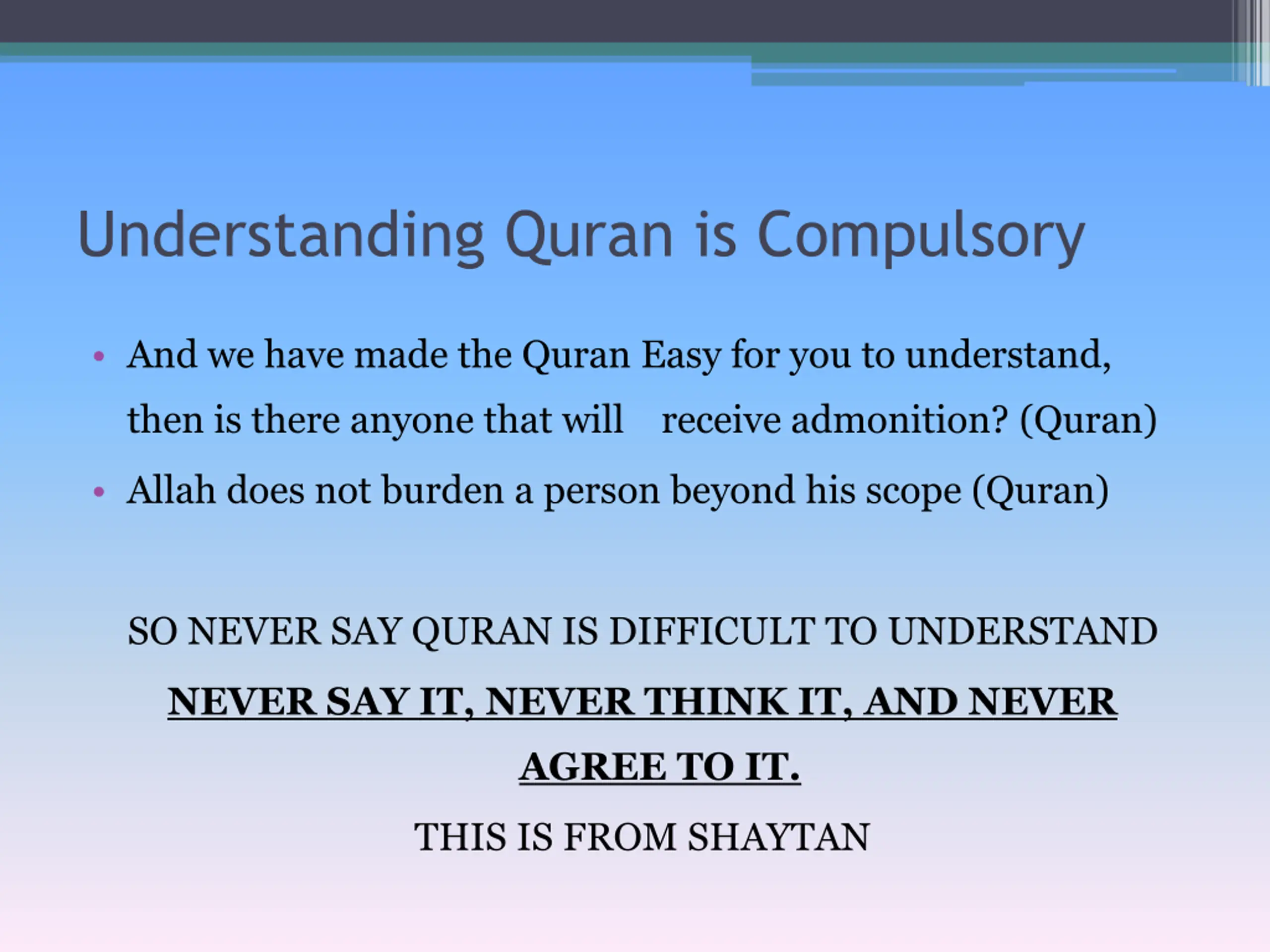 Understanding Quran is Compulsory

• And we have made the Quran Easy for you to understand, then is there anyone that will receive admonition? (Quran)
• Allah does not burden a person beyond his scope (Quran)

SO NEVER SAY QURAN IS DIFFICULT TO UNDERSTAND

NEVER SAY IT, NEVER THINK IT, AND NEVER AGREE TO IT.

THIS IS FROM SHAYTAN